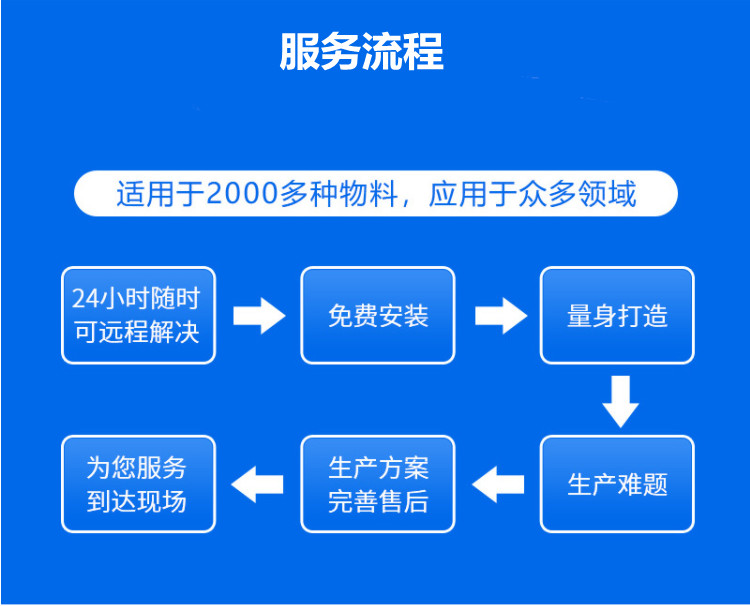 服务流程

适用于2000多种物料，应用于众多领域

24小时随时可远程解决

免费安装

量身打造

生产难题

生产方案完善售后

为您服务到达现场